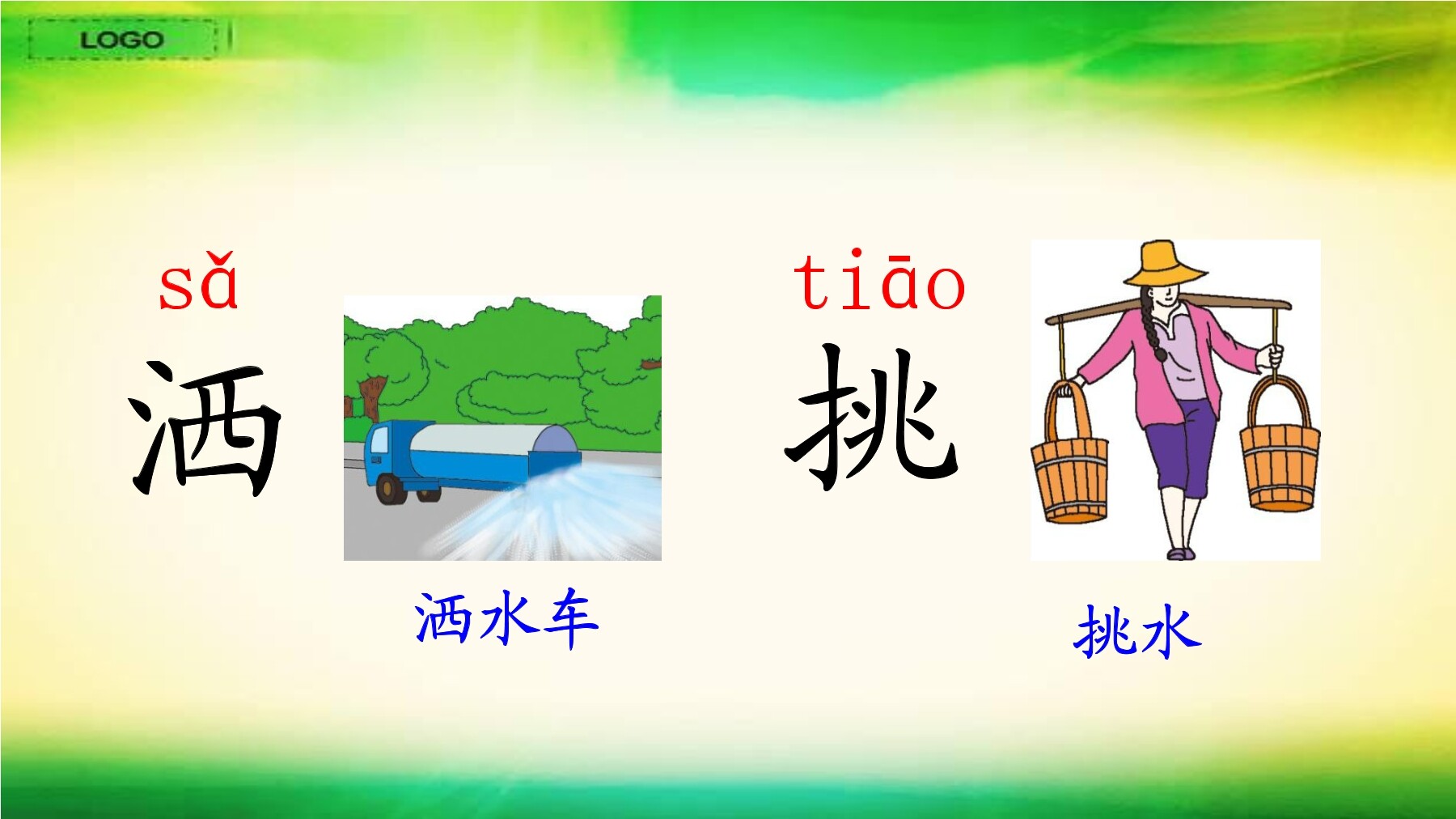 LOGO

sǎ
洒

洒水车

tiāo
挑

挑水